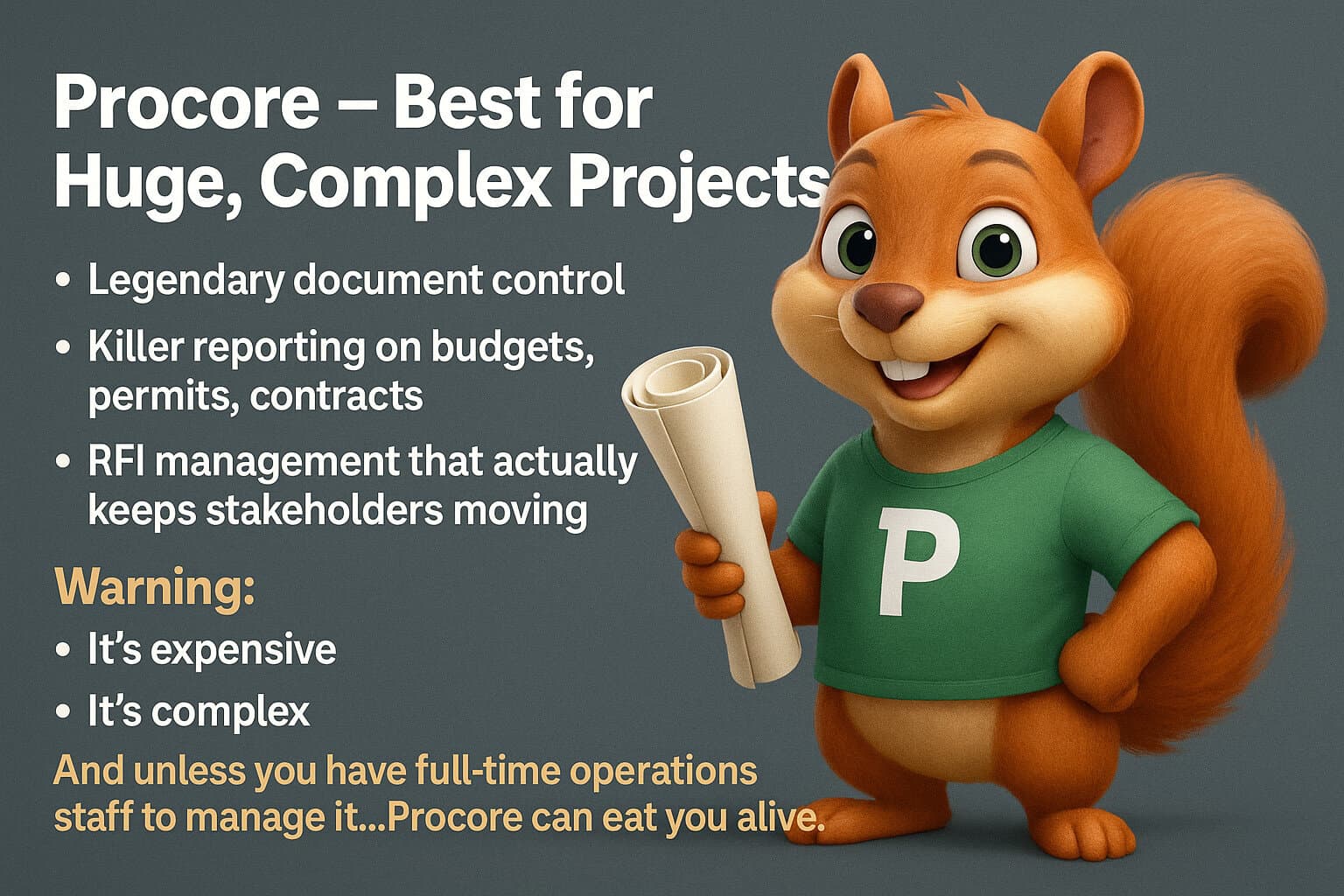 Procore – Best for Huge, Complex Projects

• Legendary document control
• Killer reporting on budgets, permits, contracts
• RFI management that actually keeps stakeholders moving

Warning:
• It's expensive
• It's complex

And unless you have full-time operations staff to manage it...Procore can eat you alive.

P